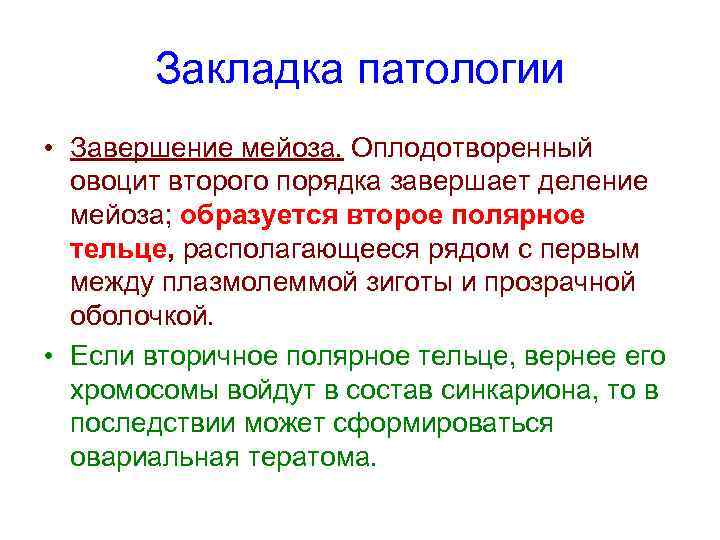 Закладка патологии

• Завершение мейоза. Оплодотворенный овоцит второго порядка завершает деление мейоза; образуется второе полярное тельце, располагающееся рядом с первым между плазмолеммой зиготы и прозрачной оболочкой.

• Если вторичное полярное тельце, вернее его хромосомы войдут в состав синкариона, то в последствии может сформироваться овариальная тератома.